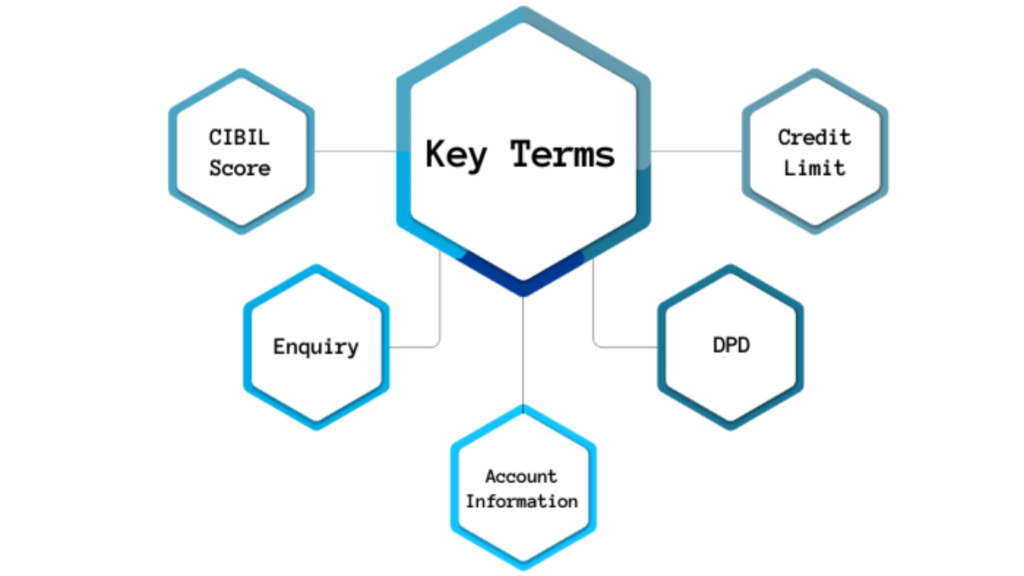 Key Terms

CIBIL Score

Credit Limit

Enquiry

DPD

Account Information